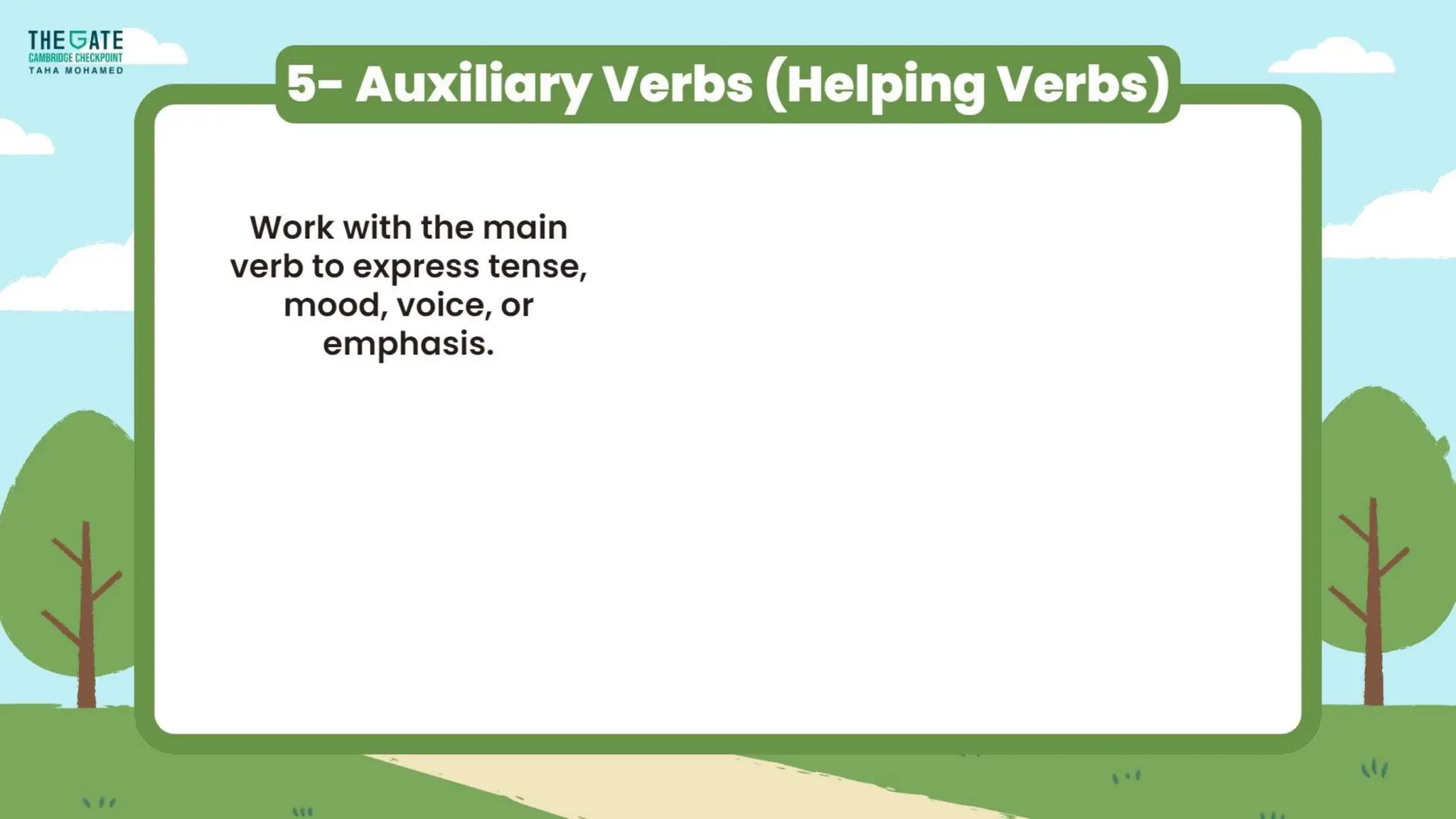 THE GATE
CAMBRIDGE CHECKPOINT
TAHA MOHAMED

5- Auxiliary Verbs (Helping Verbs)

Work with the main verb to express tense, mood, voice, or emphasis.